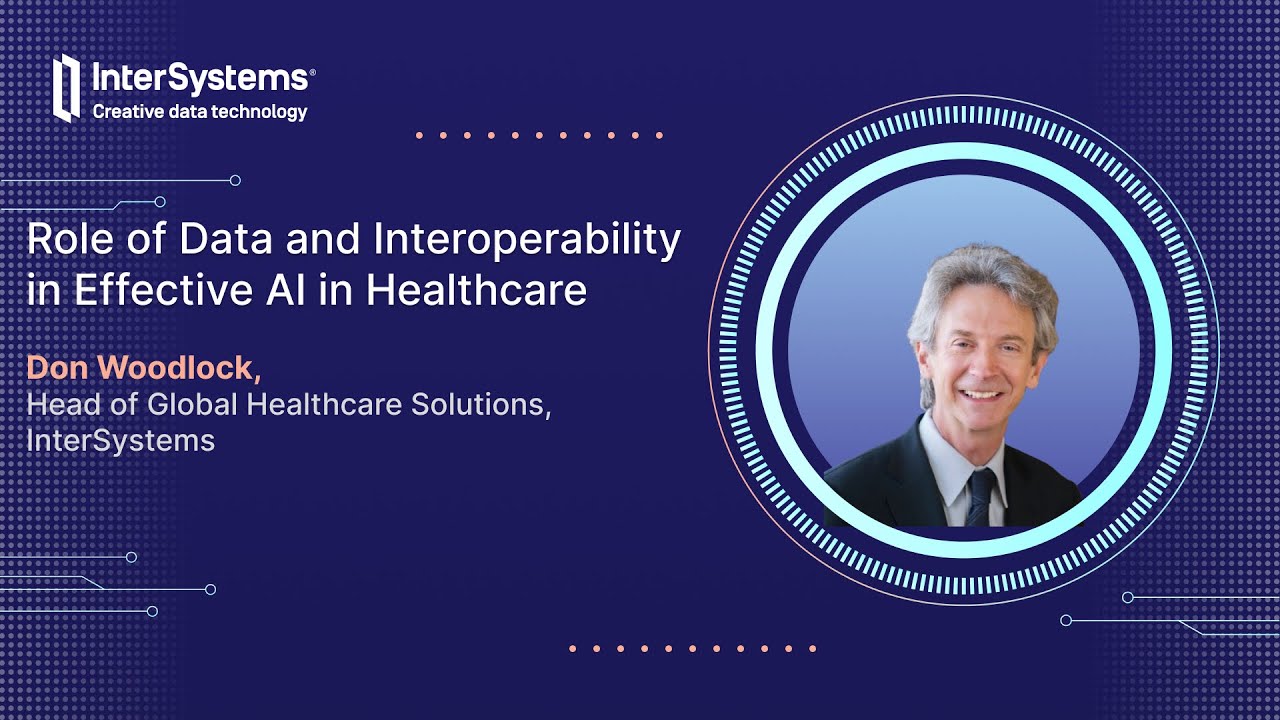 InterSystems®
Creative data technology

Role of Data and Interoperability in Effective AI in Healthcare

Don Woodlock,
Head of Global Healthcare Solutions, InterSystems